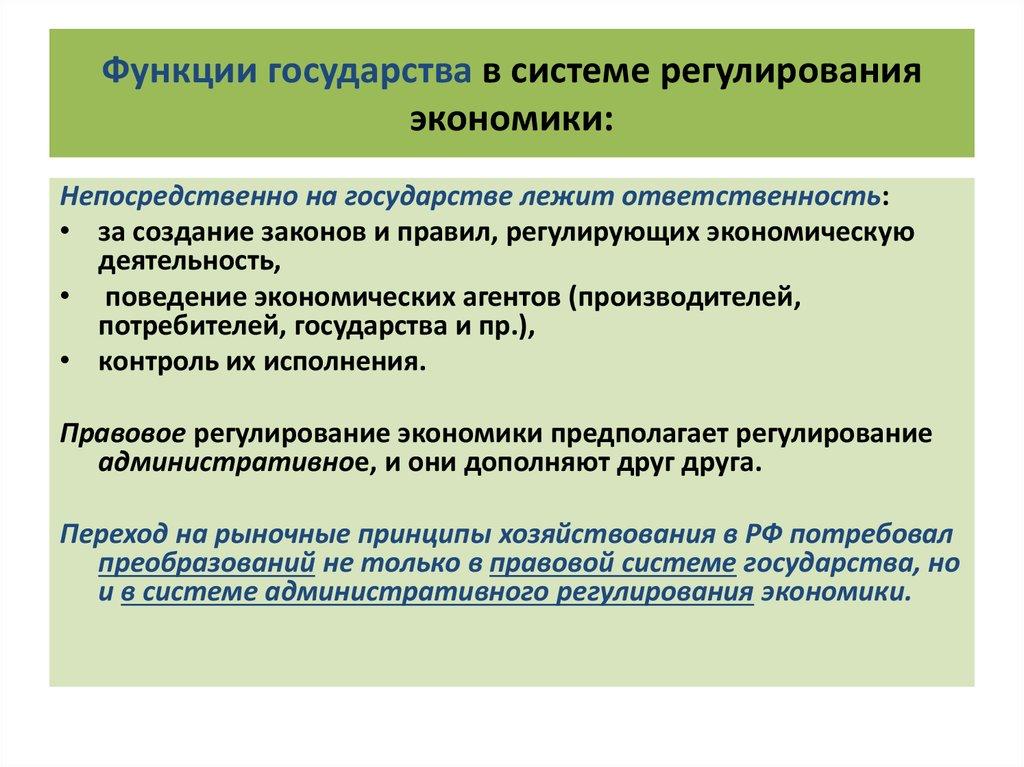 Функции государства в системе регулирования экономики:

Непосредственно на государстве лежит ответственность:
• за создание законов и правил, регулирующих экономическую деятельность,
• поведение экономических агентов (производителей, потребителей, государства и пр.),
• контроль их исполнения.

Правовое регулирование экономики предполагает регулирование административное, и они дополняют друг друга.

Переход на рыночные принципы хозяйствования в РФ потребовал преобразований не только в правовой системе государства, но и в системе административного регулирования экономики.